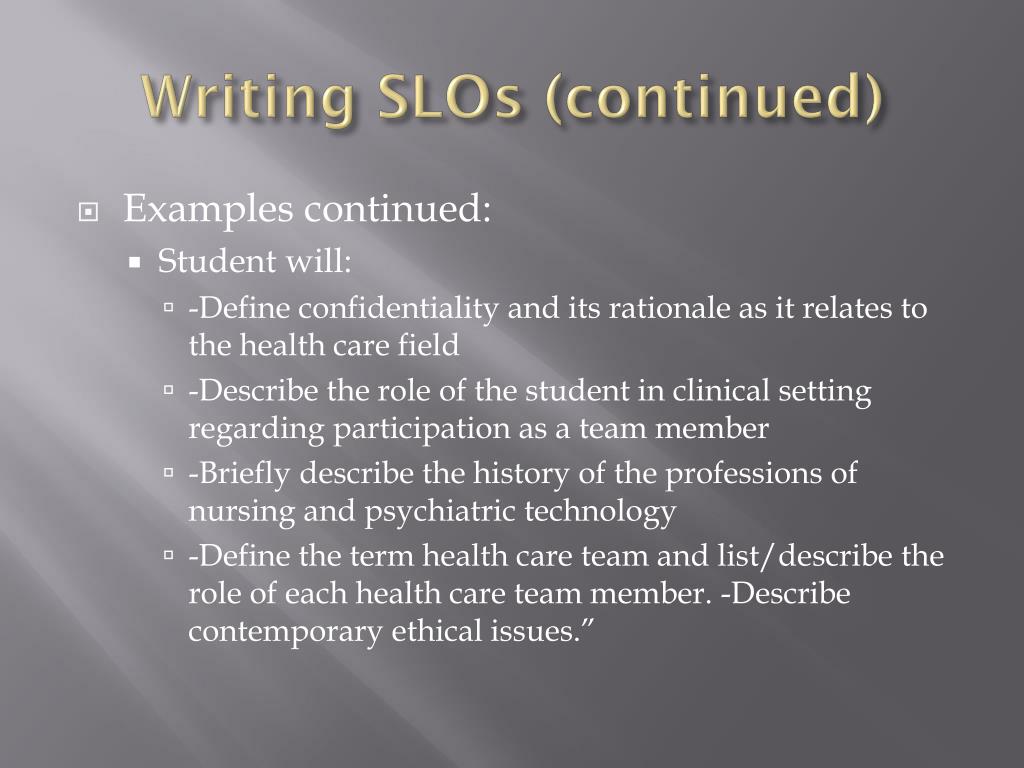 Writing SLOs (continued)

Examples continued:

Student will:

-Define confidentiality and its rationale as it relates to the health care field

-Describe the role of the student in clinical setting regarding participation as a team member

-Briefly describe the history of the professions of nursing and psychiatric technology

-Define the term health care team and list/describe the role of each health care team member. -Describe contemporary ethical issues.”